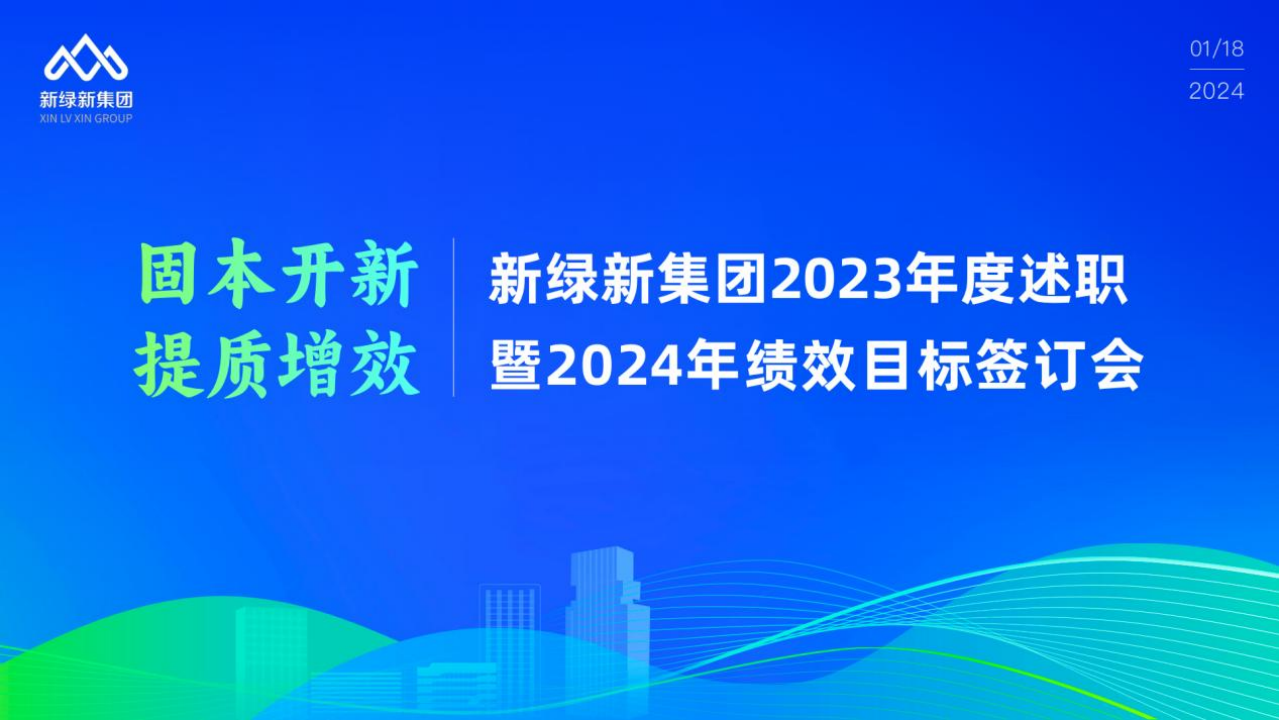 新绿新集团
XIN LV XIN GROUP

01/18
2024

固本开新
提质增效

新绿新集团2023年度述职
暨2024年绩效目标签订会